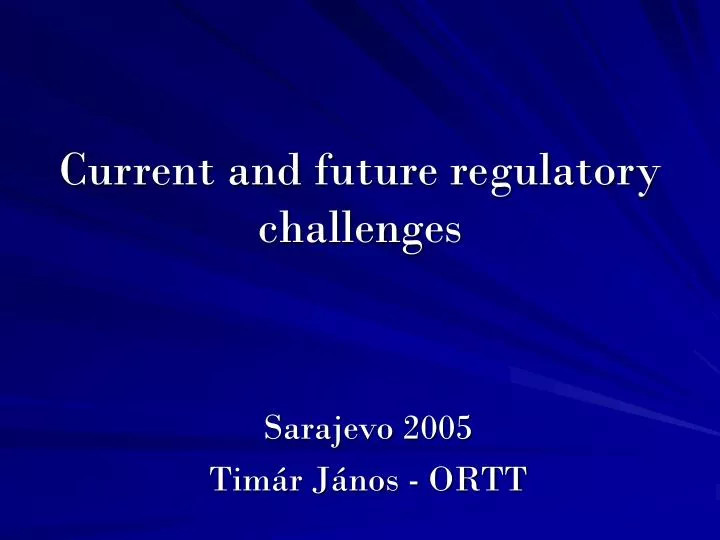 Current and future regulatory challenges

Sarajevo 2005
Timár János - ORTT